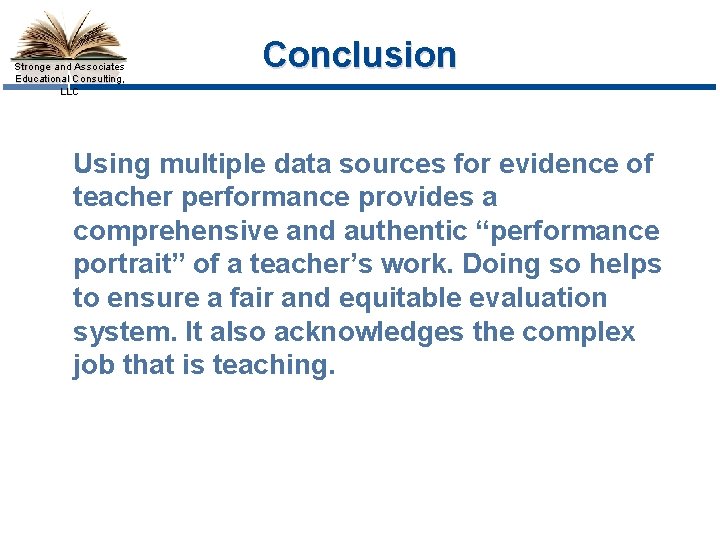 Stronge and Associates Educational Consulting, LLC

Conclusion

Using multiple data sources for evidence of teacher performance provides a comprehensive and authentic “performance portrait” of a teacher’s work. Doing so helps to ensure a fair and equitable evaluation system. It also acknowledges the complex job that is teaching.